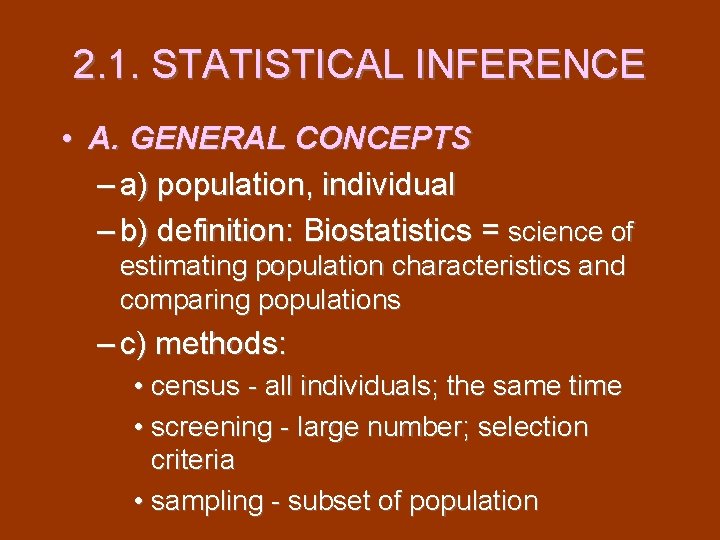 2.1. STATISTICAL INFERENCE

• A. GENERAL CONCEPTS

– a) population, individual

– b) definition: Biostatistics = science of estimating population characteristics and comparing populations

– c) methods:

• census - all individuals; the same time

• screening - large number; selection criteria

• sampling - subset of population